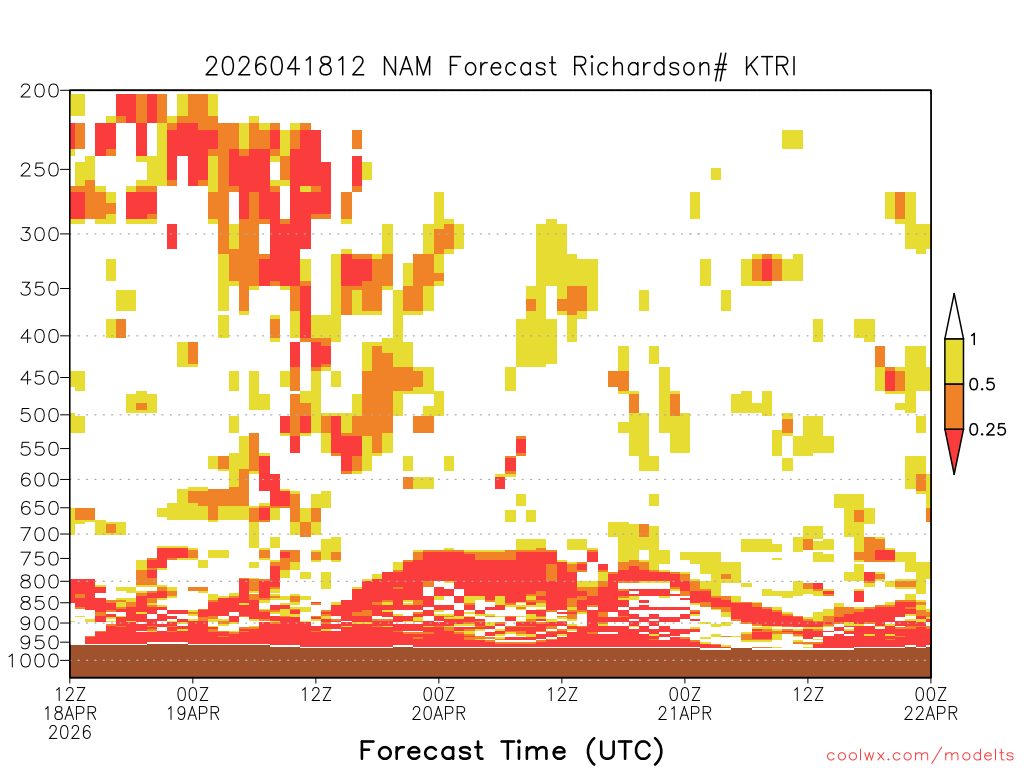 2026041812 NAM Forecast Richardson# KTRI

200
250
300
350
400
450
500
550
600
650
700
750
800
850
900
950
1000

1
0.5
0.25

12Z 18APR 2026
00Z 19APR
12Z
00Z 20APR
12Z
00Z 21APR
12Z
00Z 22APR

Forecast Time (UTC)

coolwx.com/modelts